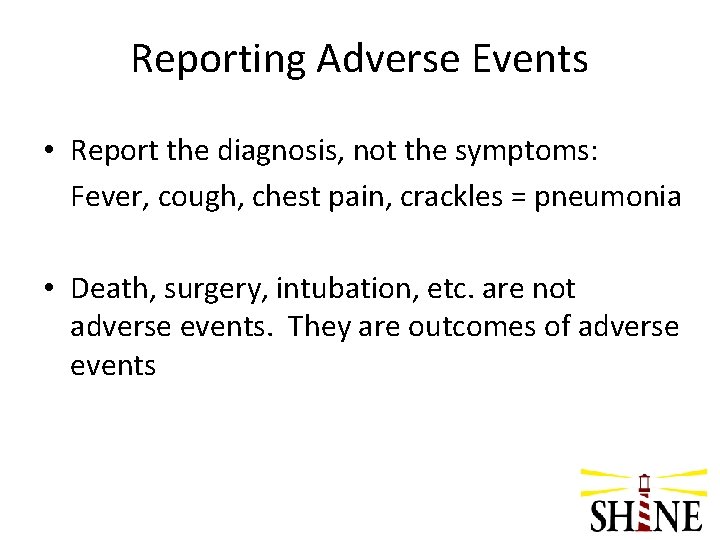 Reporting Adverse Events

• Report the diagnosis, not the symptoms:
Fever, cough, chest pain, crackles = pneumonia

• Death, surgery, intubation, etc. are not adverse events. They are outcomes of adverse events

SHINE